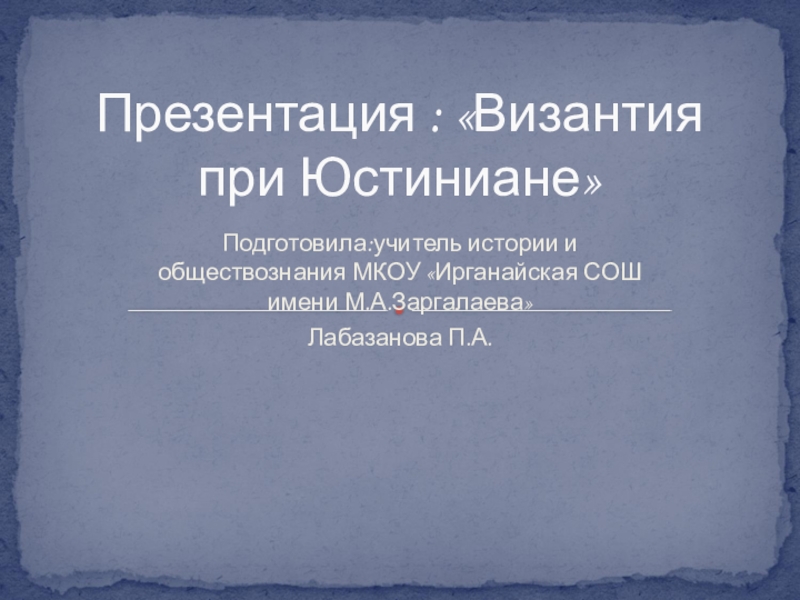 Презентация : «Византия при Юстиниане»

Подготовила:учитель истории и обществознания МКОУ «Ирганайская СОШ имени М.А.Заргалаева»

Лабазанова П.А.